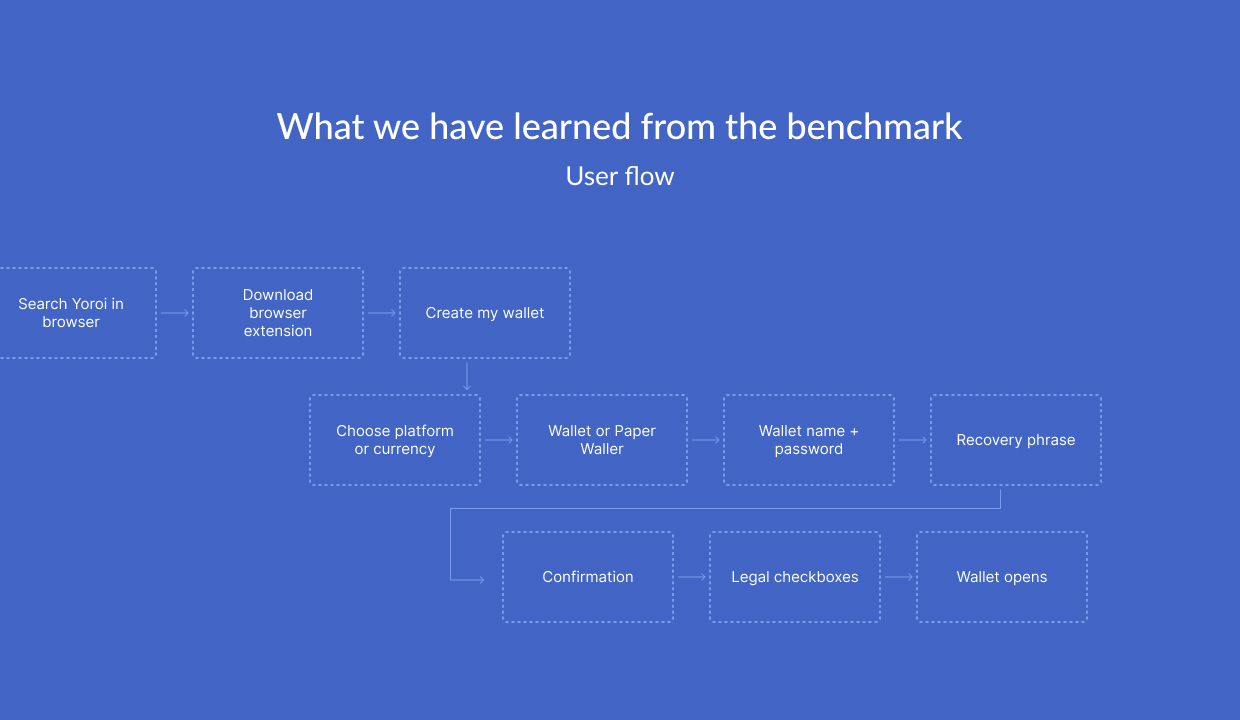 What we have learned from the benchmark

User flow

Search Yoroi in browser

Download browser extension

Create my wallet

Choose platform or currency

Wallet or Paper Waller

Wallet name + password

Recovery phrase

Confirmation

Legal checkboxes

Wallet opens